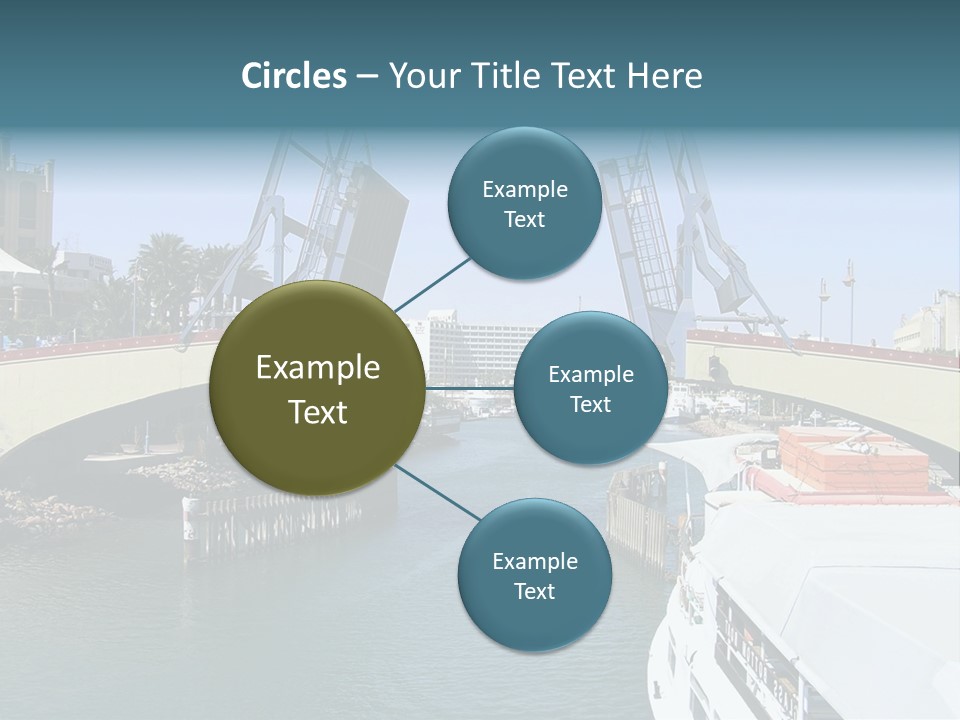 Circles – Your Title Text Here

Example Text

Example Text

Example Text

Example Text